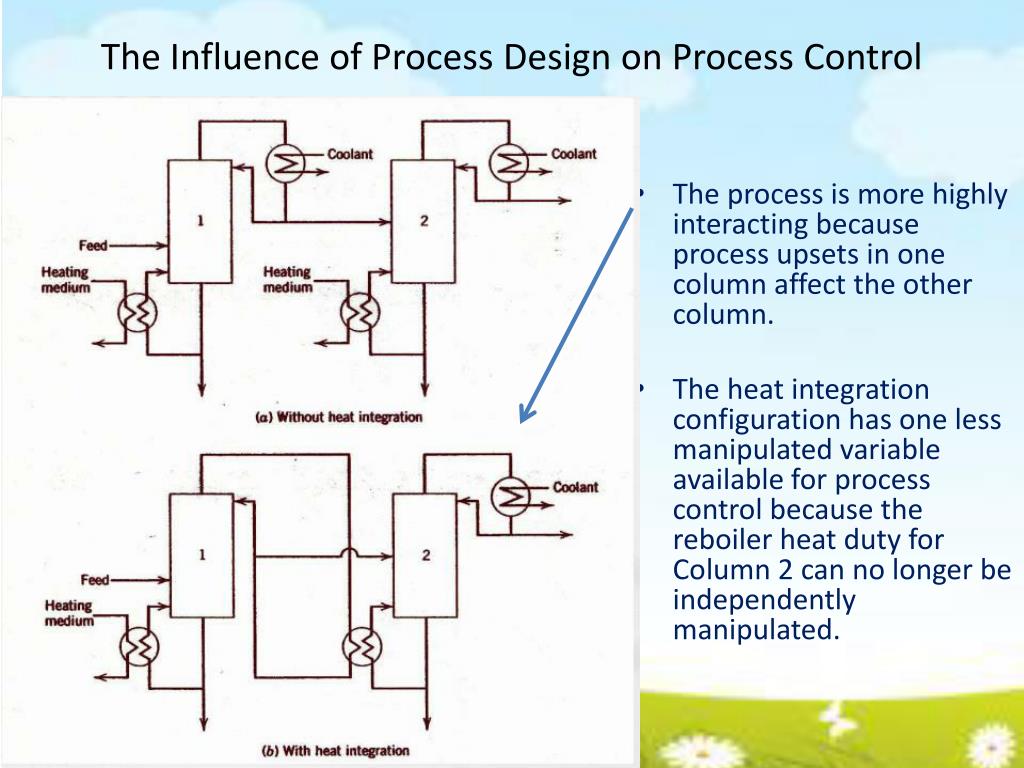 The Influence of Process Design on Process Control

Coolant

Coolant

1

2

Feed

Heating medium

Heating medium

(a) Without heat integration

Coolant

1

2

Feed

Heating medium

(b) With heat integration

• The process is more highly interacting because process upsets in one column affect the other column.

• The heat integration configuration has one less manipulated variable available for process control because the reboiler heat duty for Column 2 can no longer be independently manipulated.